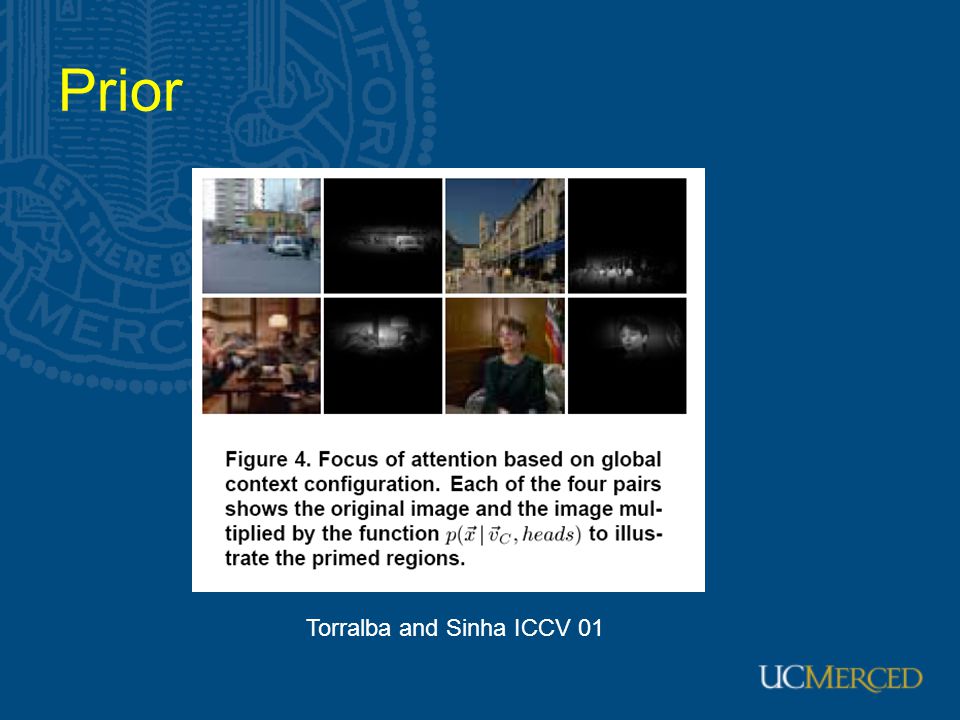 Prior

Figure 4. Focus of attention based on global context configuration. Each of the four pairs shows the original image and the image multiplied by the function $p(\vec{x} \mid \vec{v}_C, heads)$ to illustrate the primed regions.

Torralba and Sinha ICCV 01

UCMERCED